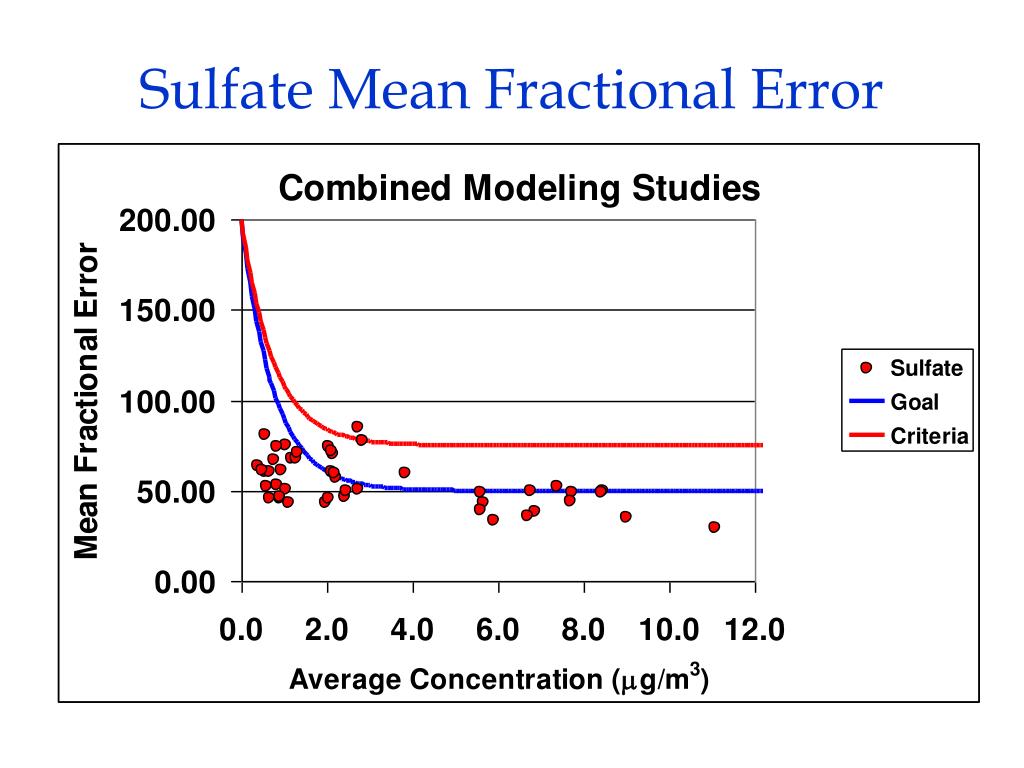 Sulfate Mean Fractional Error

Combined Modeling Studies

Mean Fractional Error

200.00
150.00
100.00
50.00
0.00

0.0 2.0 4.0 6.0 8.0 10.0 12.0

Average Concentration ($\mu g/m^3$)

Sulfate
Goal
Criteria